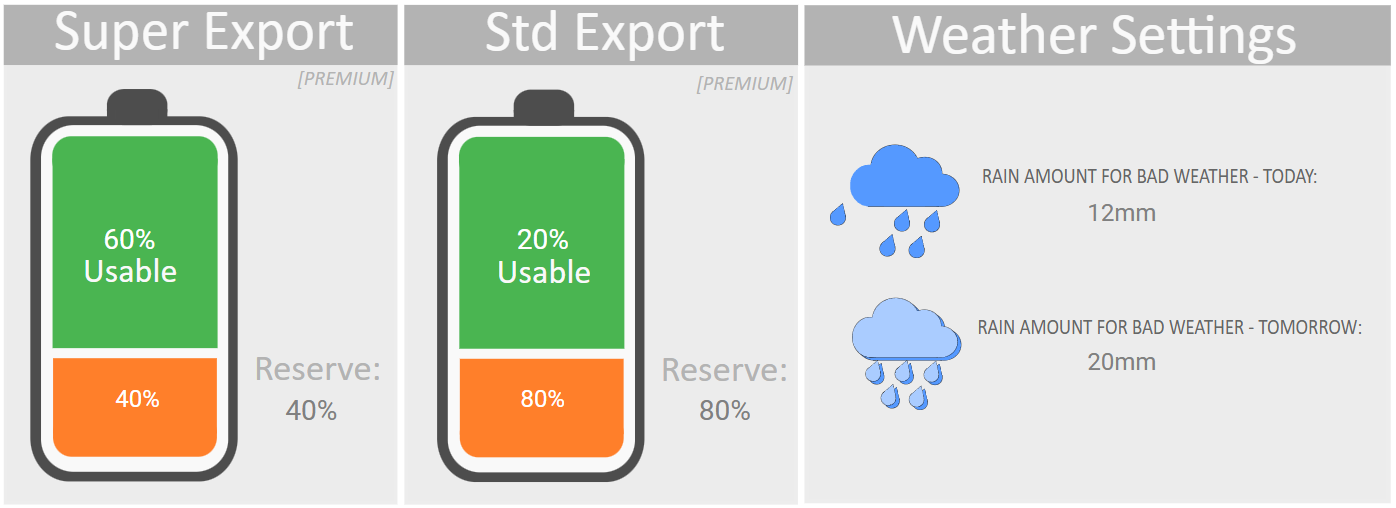 Super Export

[PREMIUM]

60%
Usable

40%

Reserve:
40%

Std Export

[PREMIUM]

20%
Usable

80%

Reserve:
80%

Weather Settings

RAIN AMOUNT FOR BAD WEATHER - TODAY:
12mm

RAIN AMOUNT FOR BAD WEATHER - TOMORROW:
20mm